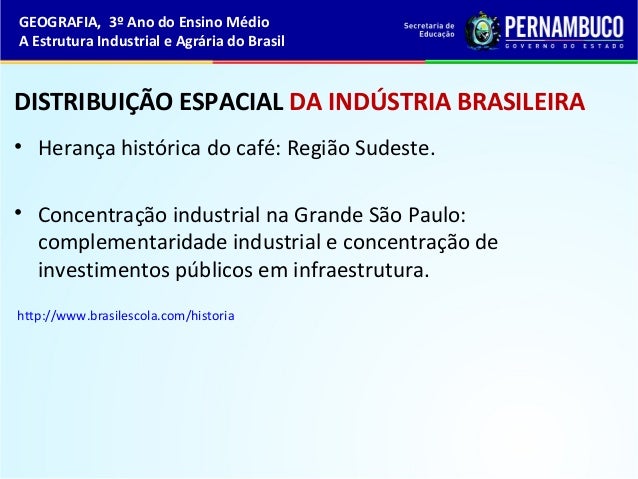 GEOGRAFIA, 3º Ano do Ensino Médio
A Estrutura Industrial e Agrária do Brasil

Secretaria de Educação

PERNAMBUCO
GOVERNO DO ESTADO

DISTRIBUIÇÃO ESPACIAL DA INDÚSTRIA BRASILEIRA

• Herança histórica do café: Região Sudeste.

• Concentração industrial na Grande São Paulo: complementaridade industrial e concentração de investimentos públicos em infraestrutura.

http://www.brasilescola.com/historia